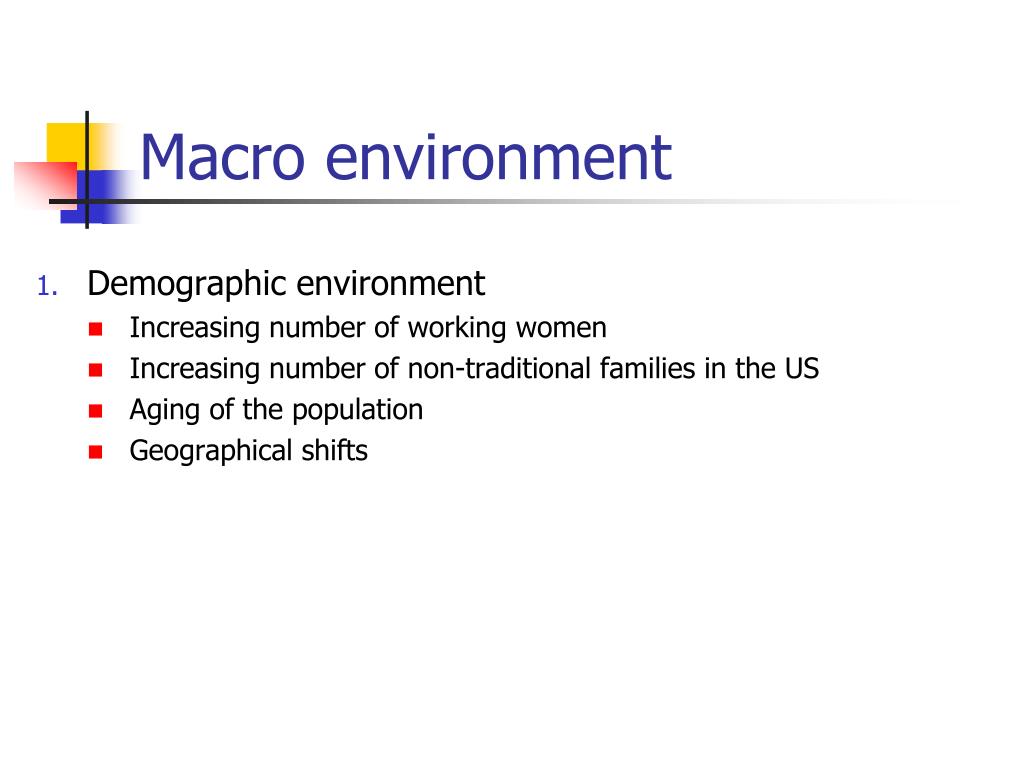 Macro environment

1. Demographic environment
   - Increasing number of working women
   - Increasing number of non-traditional families in the US
   - Aging of the population
   - Geographical shifts